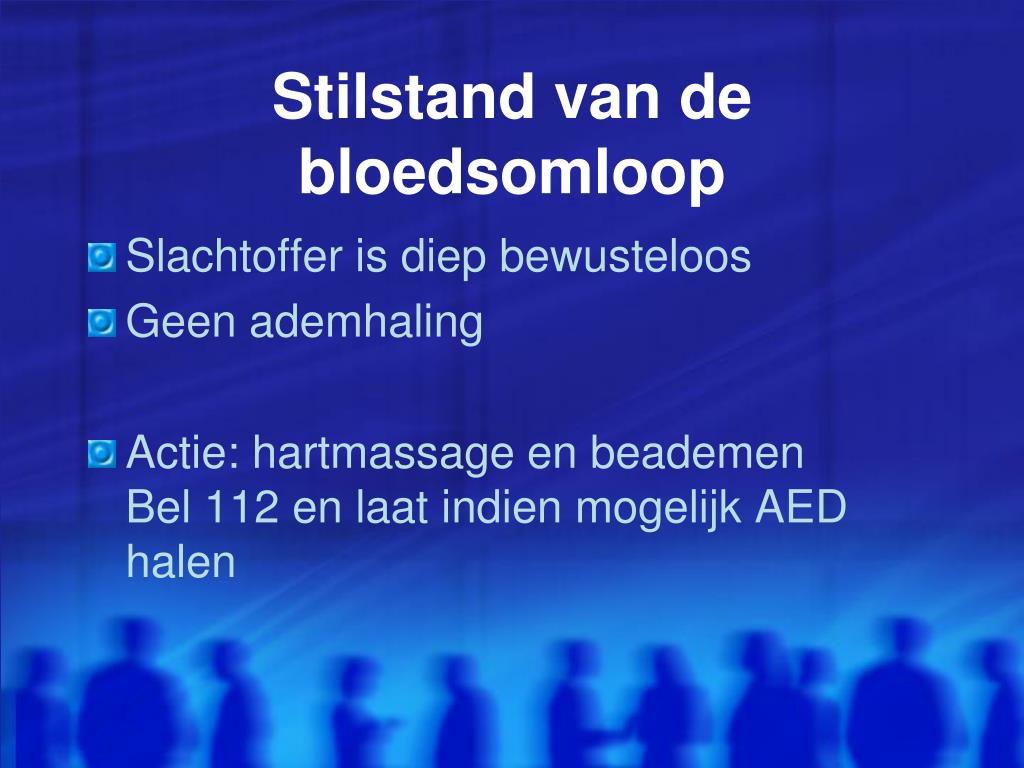 Stilstand van de bloedsomloop

Slachtoffer is diep bewusteloos

Geen ademhaling

Actie: hartmassage en beademen
Bel 112 en laat indien mogelijk AED halen